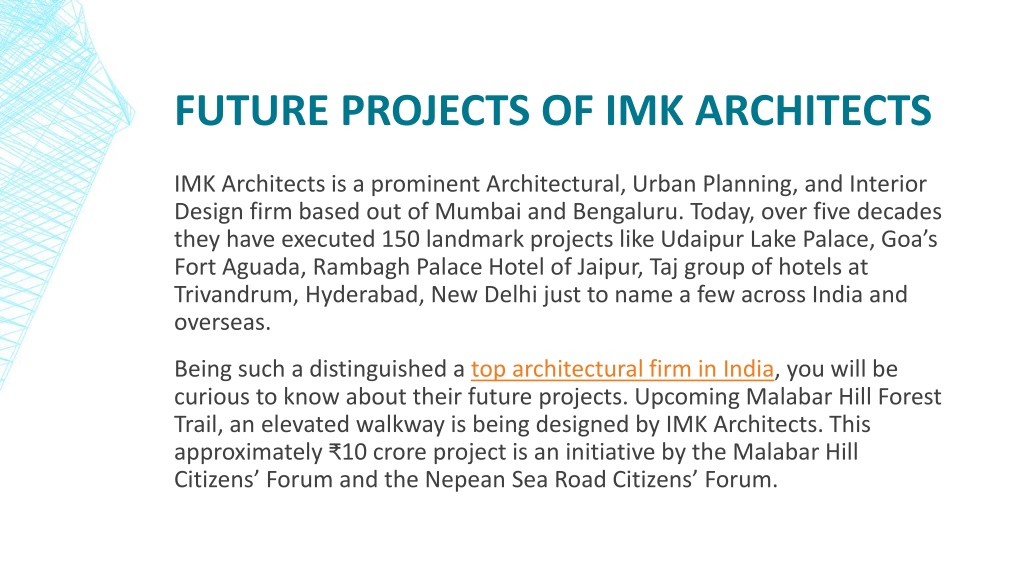 FUTURE PROJECTS OF IMK ARCHITECTS

IMK Architects is a prominent Architectural, Urban Planning, and Interior Design firm based out of Mumbai and Bengaluru. Today, over five decades they have executed 150 landmark projects like Udaipur Lake Palace, Goa's Fort Aguada, Rambagh Palace Hotel of Jaipur, Taj group of hotels at Trivandrum, Hyderabad, New Delhi just to name a few across India and overseas.

Being such a distinguished a top architectural firm in India, you will be curious to know about their future projects. Upcoming Malabar Hill Forest Trail, an elevated walkway is being designed by IMK Architects. This approximately ₹10 crore project is an initiative by the Malabar Hill Citizens' Forum and the Nepean Sea Road Citizens' Forum.